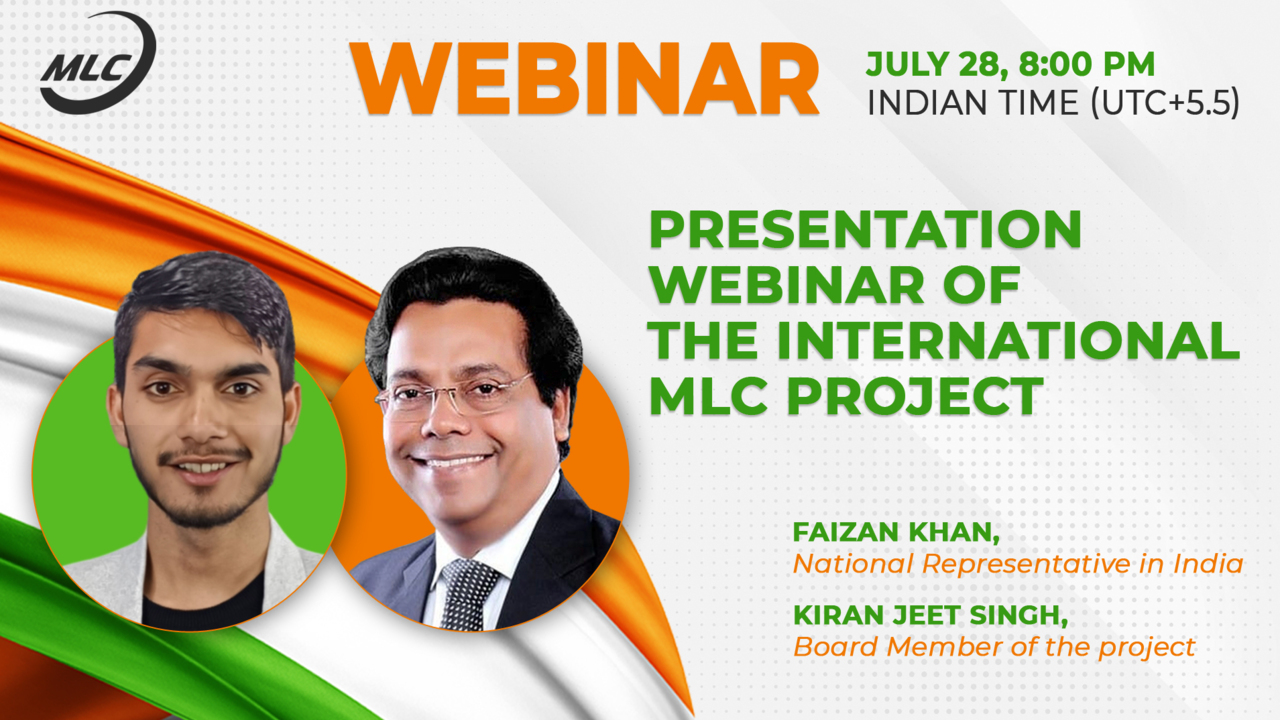 MLC

WEBINAR

JULY 28, 8:00 PM
INDIAN TIME (UTC+5.5)

PRESENTATION WEBINAR OF THE INTERNATIONAL MLC PROJECT

FAIZAN KHAN,
National Representative in India

KIRAN JEET SINGH,
Board Member of the project